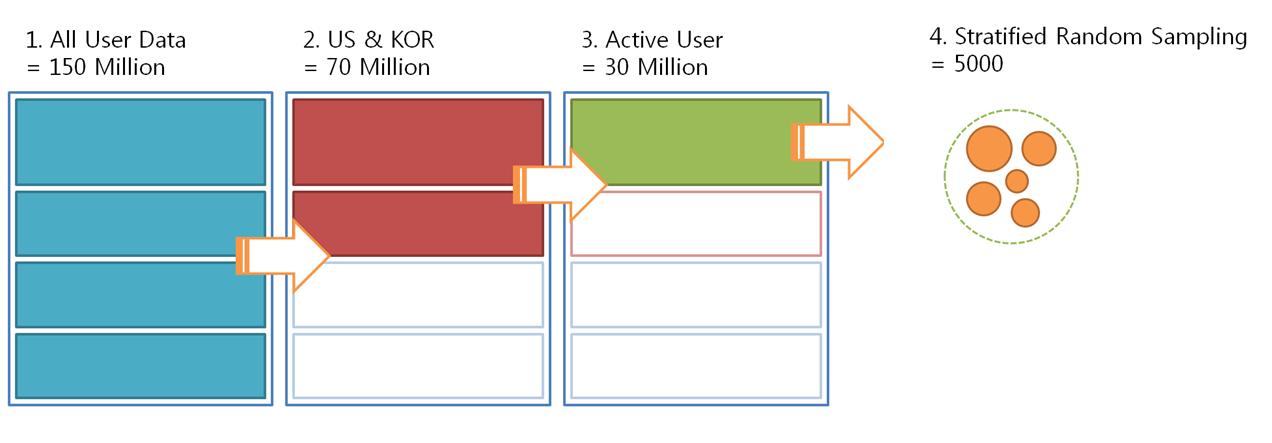 1. All User Data
= 150 Million

2. US & KOR
= 70 Million

3. Active User
= 30 Million

4. Stratified Random Sampling
= 5000